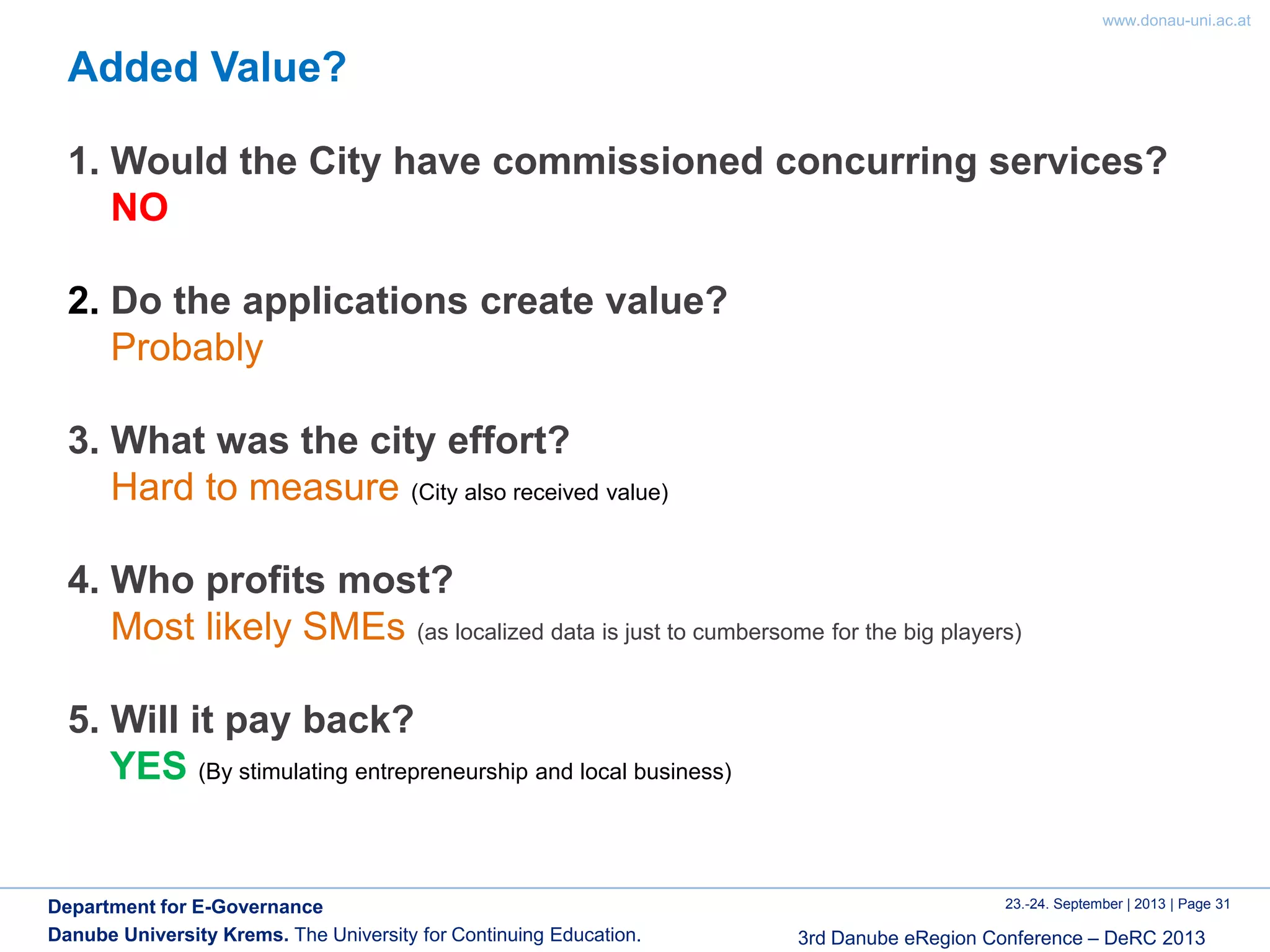 www.donau-uni.ac.at

Added Value?

1. Would the City have commissioned concurring services?
NO

2. Do the applications create value?
Probably

3. What was the city effort?
Hard to measure (City also received value)

4. Who profits most?
Most likely SMEs (as localized data is just to cumbersome for the big players)

5. Will it pay back?
YES (By stimulating entrepreneurship and local business)

Department for E-Governance
Danube University Krems. The University for Continuing Education.

23.-24. September | 2013 | Page 31
3rd Danube eRegion Conference – DeRC 2013